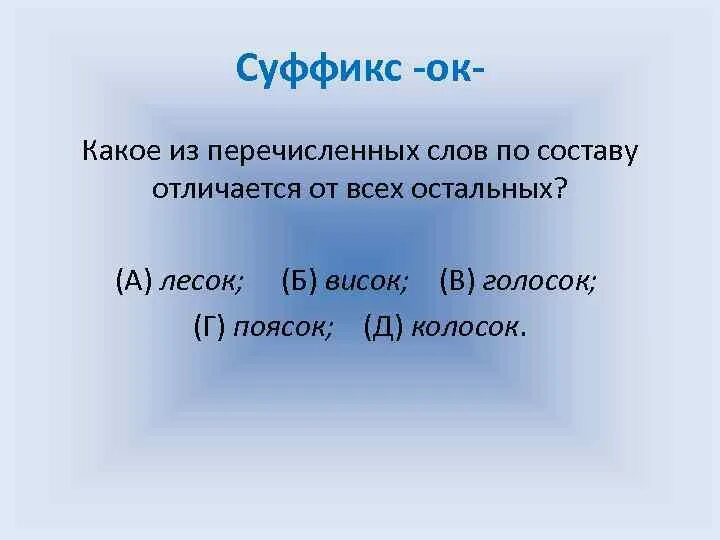 Суффикс -ок-

Какое из перечисленных слов по составу отличается от всех остальных?

(А) лесок; (Б) висок; (В) голосок;
(Г) поясок; (Д) колосок.